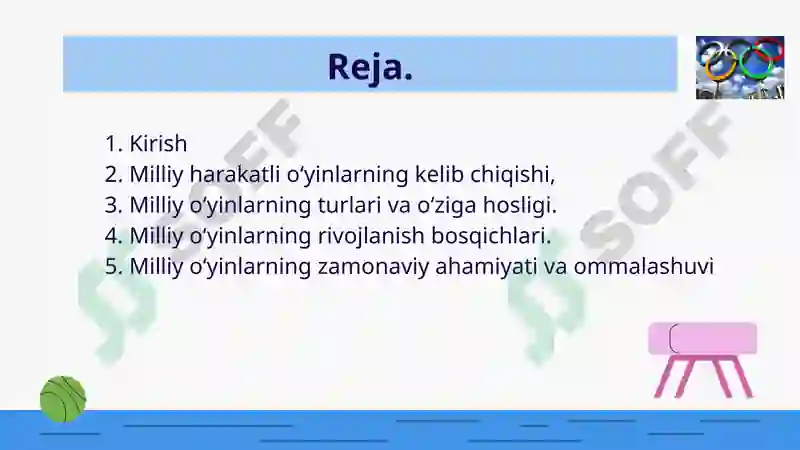 Reja.

1. Kirish
2. Milliy harakatli o‘yinlarning kelib chiqishi,
3. Milliy o‘yinlarning turlari va o‘ziga hosligi.
4. Milliy o‘yinlarning rivojlanish bosqichlari.
5. Milliy o‘yinlarning zamonaviy ahamiyati va ommalashuvi

SOFF
SOFF